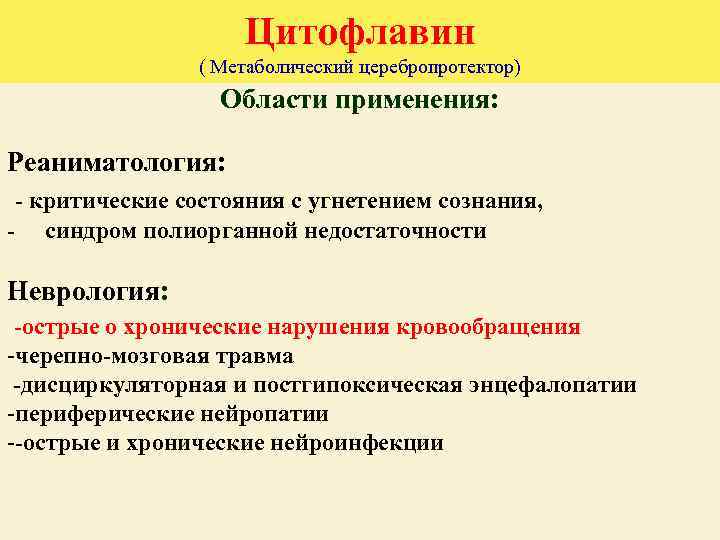 Цитофлавин
( Метаболический церебропротектор)
Области применения:

Реаниматология:

- критические состояния с угнетением сознания,
- синдром полиорганной недостаточности

Неврология:

-острые о хронические нарушения кровообращения
-черепно-мозговая травма
-дисциркуляторная и постгипоксическая энцефалопатии
-периферические нейропатии
--острые и хронические нейроинфекции